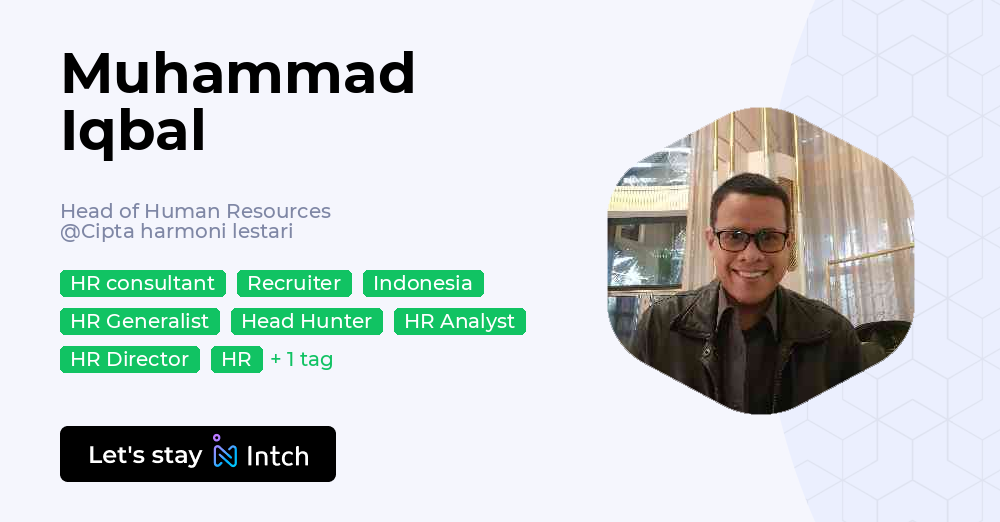 Muhammad Iqbal

Head of Human Resources
@Cipta harmoni lestari

HR consultant Recruiter Indonesia
HR Generalist Head Hunter HR Analyst
HR Director HR + 1 tag

Let's stay Intch